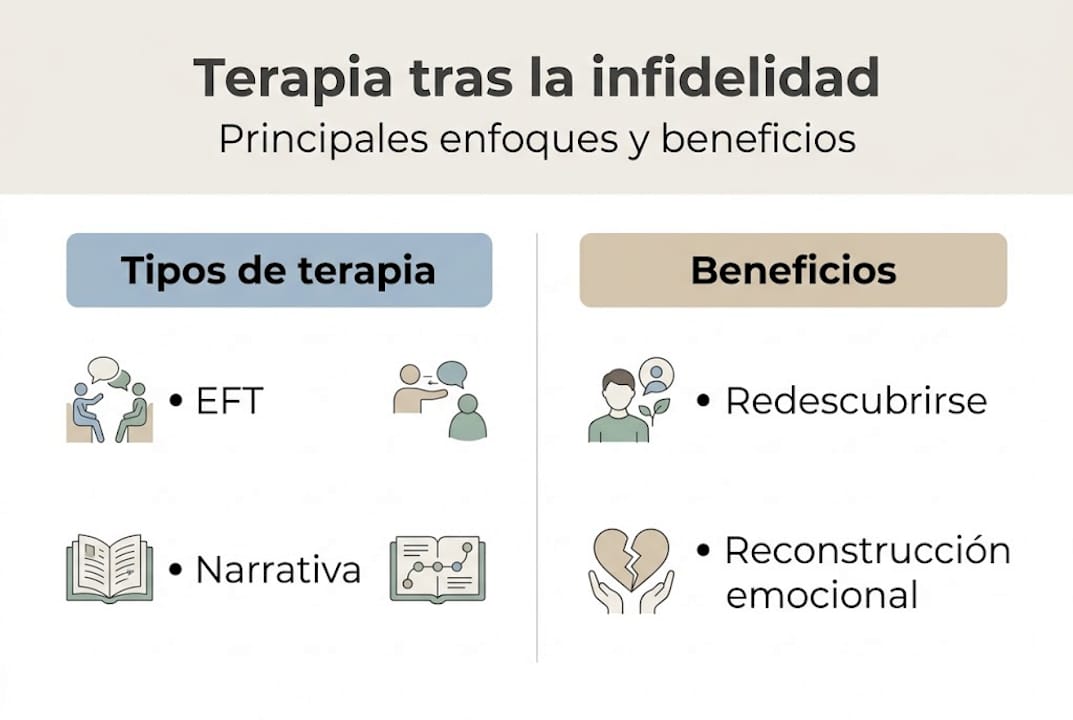 Terapia tras la infidelidad
Principales enfoques y beneficios

Tipos de terapia

• EFT

• Narrativa

Beneficios

• Redescubrirse

• Reconstrucción emocional